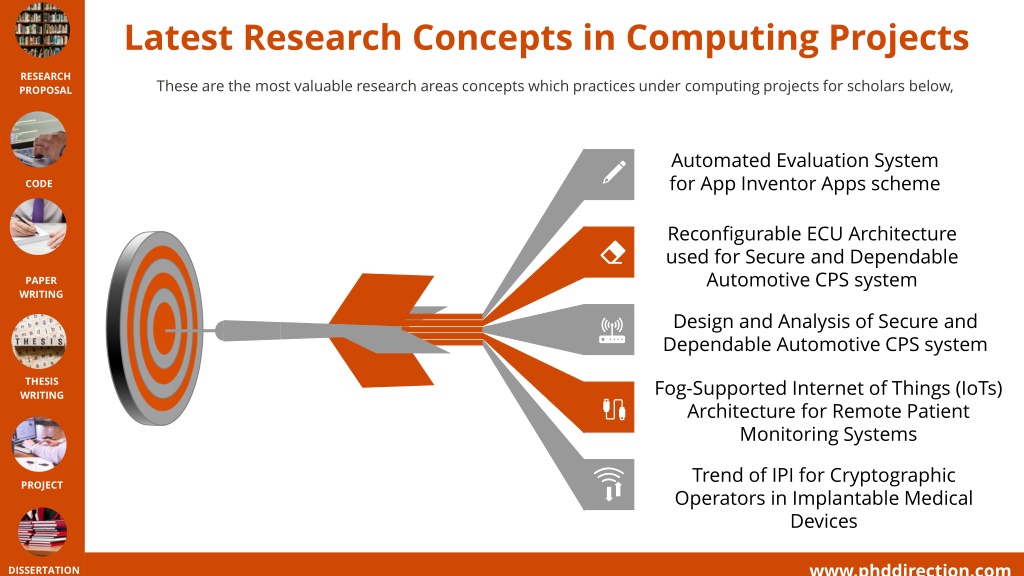 RESEARCH PROPOSAL

CODE

PAPER WRITING

THESIS

THESIS WRITING

PROJECT

DISSERTATION

Latest Research Concepts in Computing Projects

These are the most valuable research areas concepts which practices under computing projects for scholars below,

Automated Evaluation System for App Inventor Apps scheme

Reconfigurable ECU Architecture used for Secure and Dependable Automotive CPS system

Design and Analysis of Secure and Dependable Automotive CPS system

Fog-Supported Internet of Things (IoTs) Architecture for Remote Patient Monitoring Systems

Trend of IPI for Cryptographic Operators in Implantable Medical Devices

www.phddirection.com